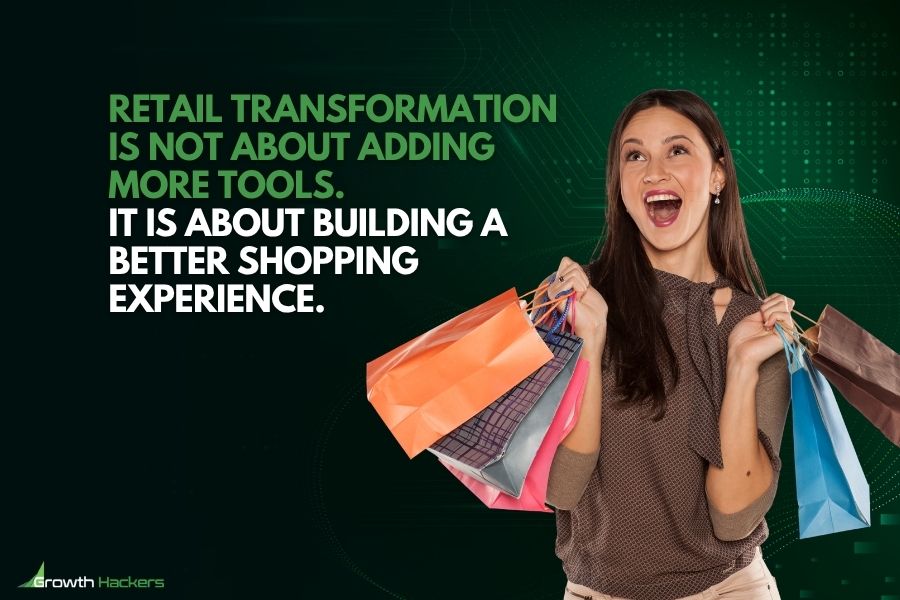 RETAIL TRANSFORMATION IS NOT ABOUT ADDING MORE TOOLS.
IT IS ABOUT BUILDING A BETTER SHOPPING EXPERIENCE.

Growth Hackers